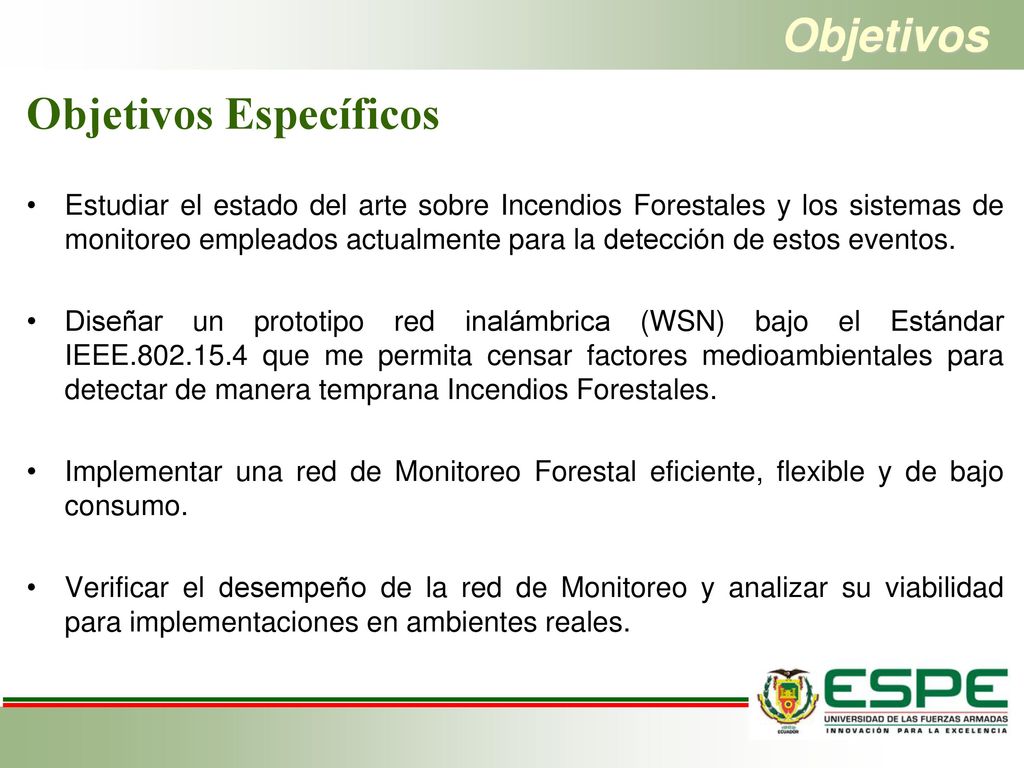 Objetivos

Objetivos Específicos

• Estudiar el estado del arte sobre Incendios Forestales y los sistemas de monitoreo empleados actualmente para la detección de estos eventos.

• Diseñar un prototipo red inalámbrica (WSN) bajo el Estándar IEEE.802.15.4 que me permita censar factores medioambientales para detectar de manera temprana Incendios Forestales.

• Implementar una red de Monitoreo Forestal eficiente, flexible y de bajo consumo.

• Verificar el desempeño de la red de Monitoreo y analizar su viabilidad para implementaciones en ambientes reales.

ECUADOR

ESPE
UNIVERSIDAD DE LAS FUERZAS ARMADAS
INNOVACIÓN PARA LA EXCELENCIA